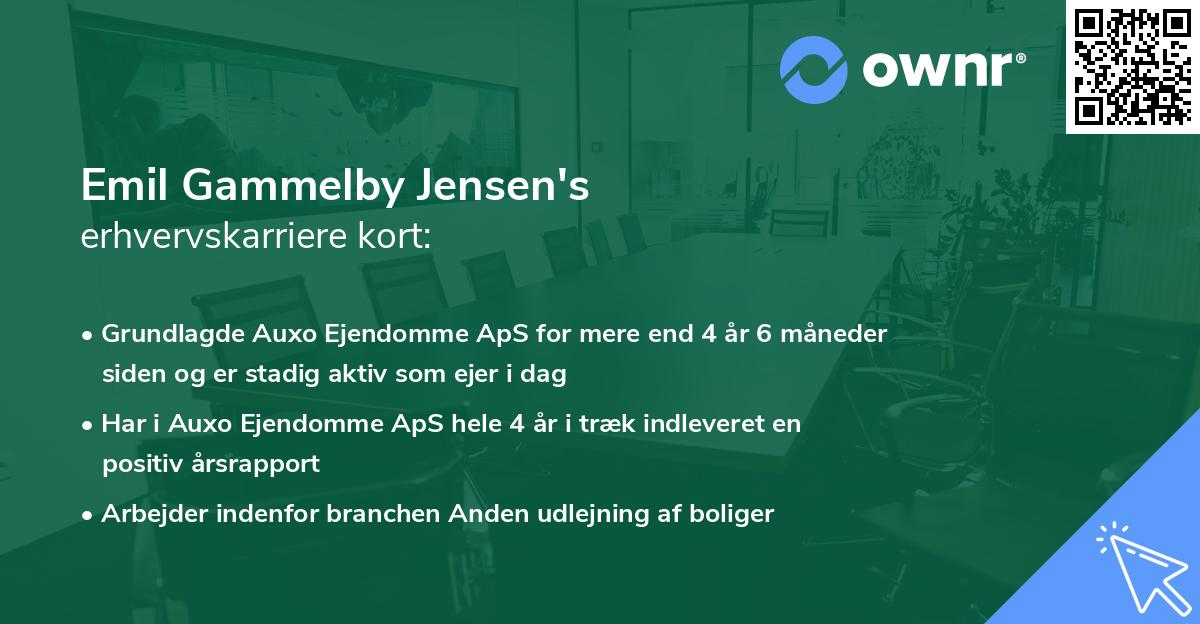 ownr®

Emil Gammelby Jensen's
erhvervskarriere kort:

• Grundlagde Auxo Ejendomme ApS for mere end 4 år 6 måneder siden og er stadig aktiv som ejer i dag

• Har i Auxo Ejendomme ApS hele 4 år i træk indleveret en positiv årsrapport

• Arbejder indenfor branchen Anden udlejning af boliger